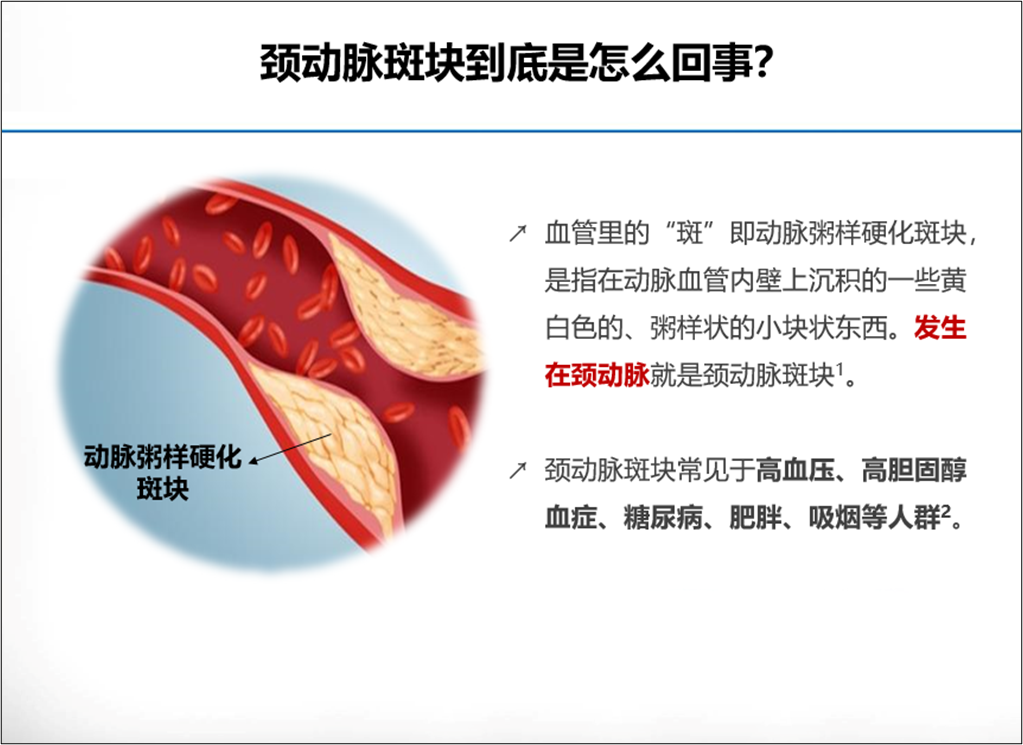 颈动脉斑块到底是怎么回事?

动脉粥样硬化斑块

↗ 血管里的“斑”即动脉粥样硬化斑块，是指在动脉血管内壁上沉积的一些黄白色的、粥样状的小块状东西。发生在颈动脉就是颈动脉斑块$^1$。

↗ 颈动脉斑块常见于高血压、高胆固醇血症、糖尿病、肥胖、吸烟等人群$^2$。